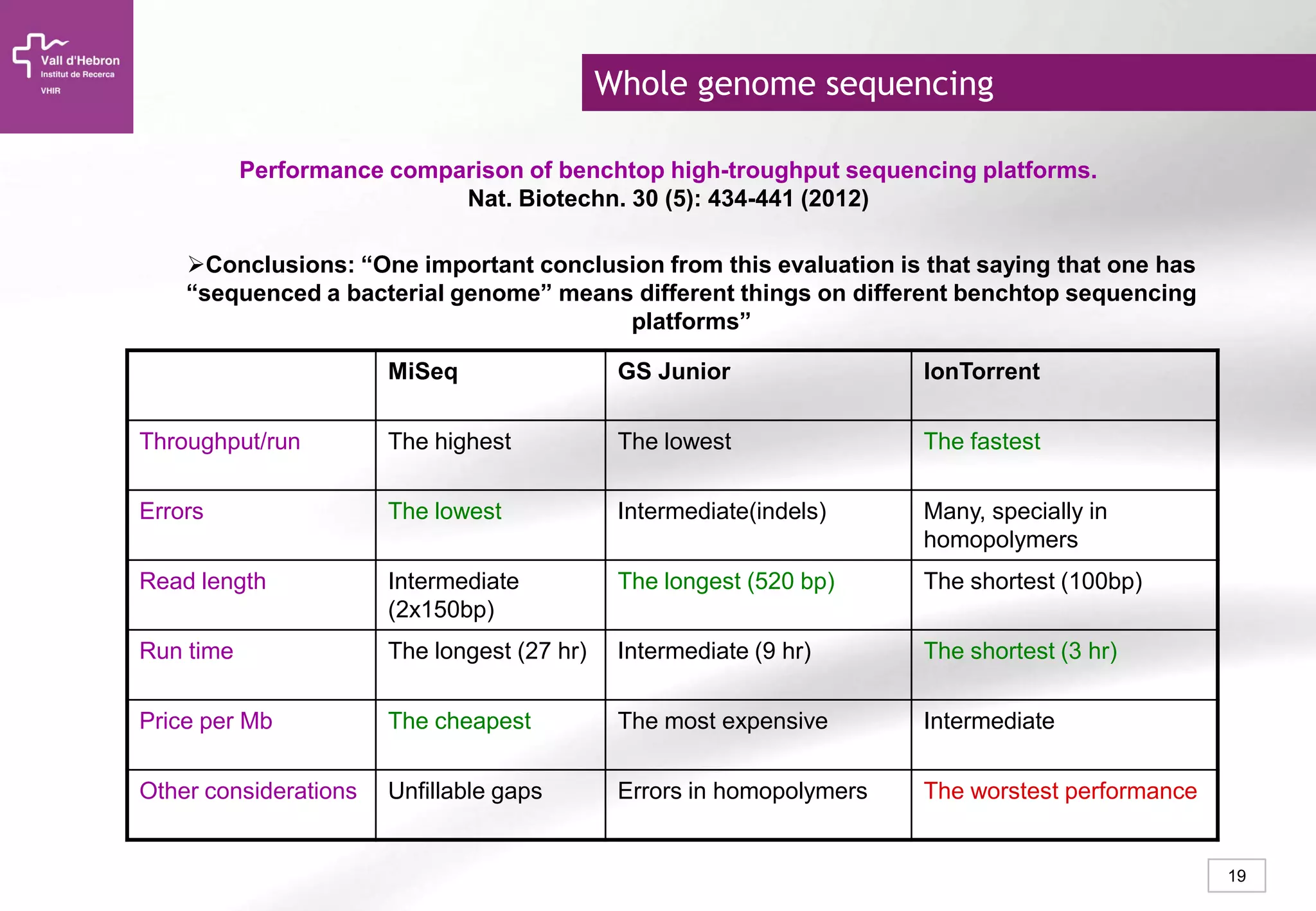 Vall d'Hebron
Institut de Recerca
VHIR

Whole genome sequencing

Performance comparison of benchtop high-troughput sequencing platforms.
Nat. Biotechn. 30 (5): 434-441 (2012)

➢Conclusions: “One important conclusion from this evaluation is that saying that one has “sequenced a bacterial genome” means different things on different benchtop sequencing platforms”

| | MiSeq | GS Junior | IonTorrent |
|---|---|---|---|
| Throughput/run | The highest | The lowest | The fastest |
| Errors | The lowest | Intermediate(indels) | Many, specially in homopolymers |
| Read length | Intermediate (2x150bp) | The longest (520 bp) | The shortest (100bp) |
| Run time | The longest (27 hr) | Intermediate (9 hr) | The shortest (3 hr) |
| Price per Mb | The cheapest | The most expensive | Intermediate |
| Other considerations | Unfillable gaps | Errors in homopolymers | The worstest performance |

19